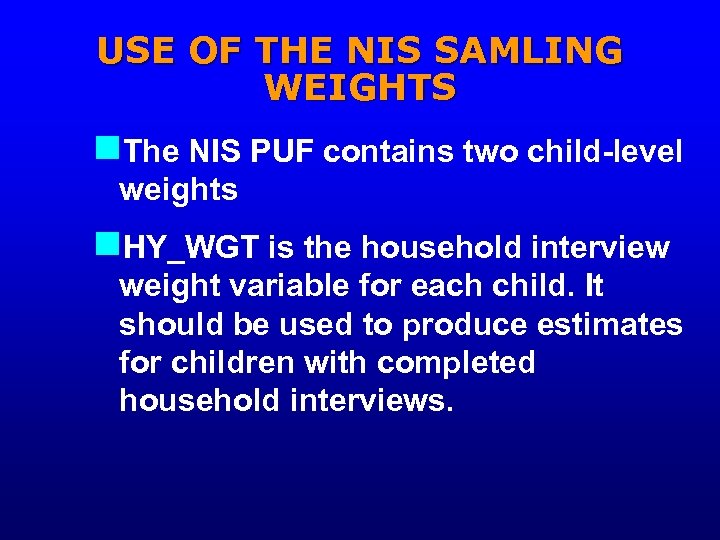 USE OF THE NIS SAMLING WEIGHTS

The NIS PUF contains two child-level weights

HY_WGT is the household interview weight variable for each child. It should be used to produce estimates for children with completed household interviews.